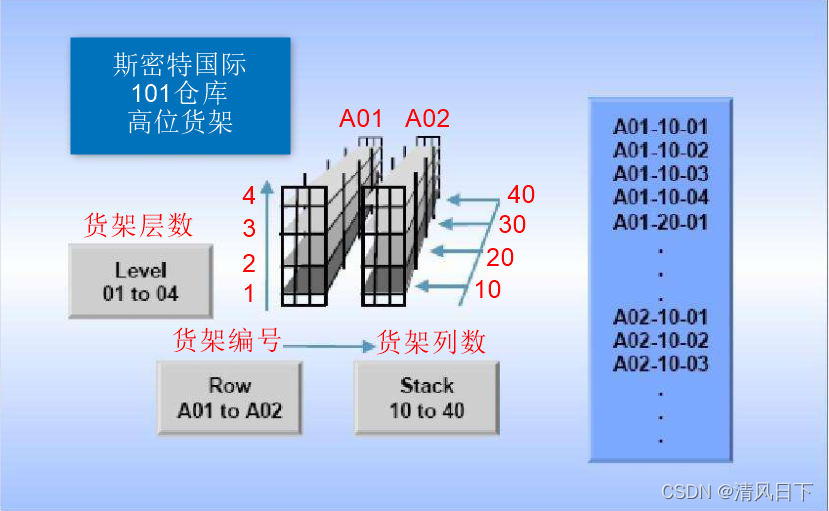 斯密特国际
101仓库
高位货架

A01 A02

4
3
2
1

40
30
20
10

货架层数

Level
01 to 04

货架编号 货架列数

Row
A01 to A02

Stack
10 to 40

A01-10-01
A01-10-02
A01-10-03
A01-10-04
A01-20-01
.
.
.
A02-10-01
A02-10-02
A02-10-03
.
.
.

CSDN @清风日下